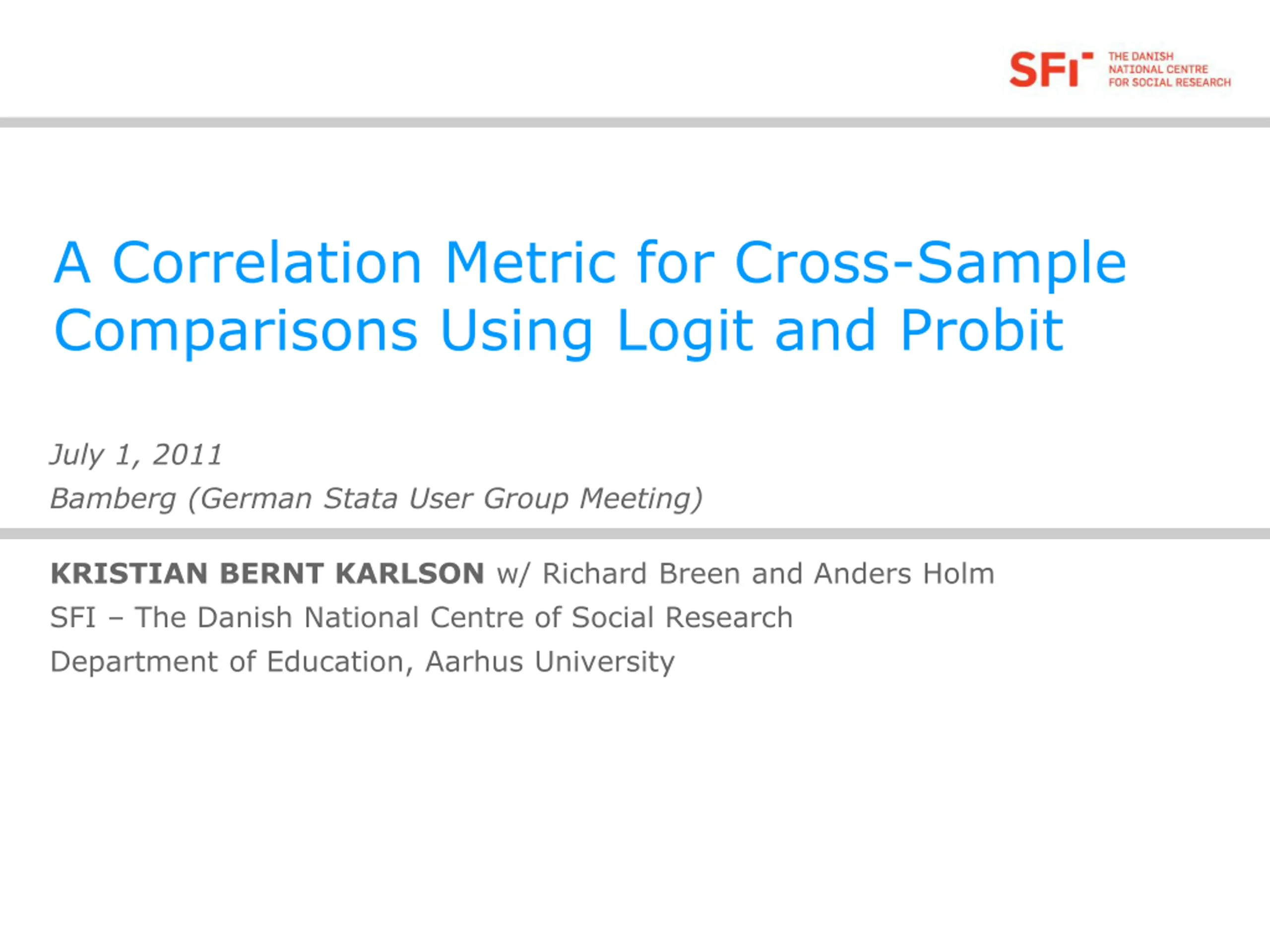 SFI THE DANISH NATIONAL CENTRE FOR SOCIAL RESEARCH

A Correlation Metric for Cross-Sample Comparisons Using Logit and Probit

July 1, 2011
Bamberg (German Stata User Group Meeting)

KRISTIAN BERNT KARLSON w/ Richard Breen and Anders Holm
SFI – The Danish National Centre of Social Research
Department of Education, Aarhus University